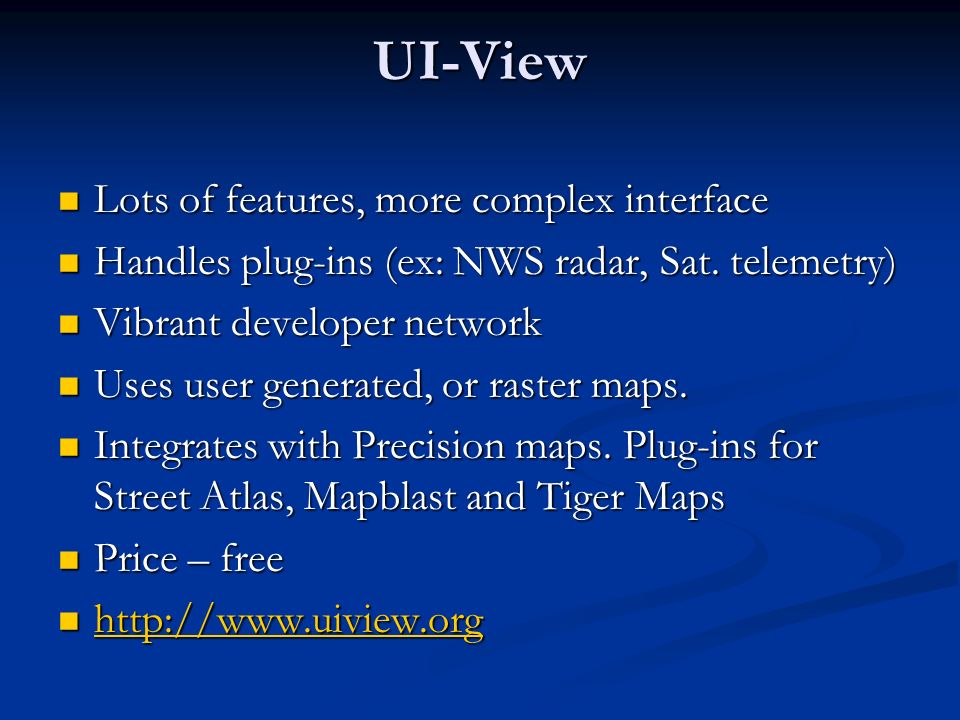 UI-View

- Lots of features, more complex interface
- Handles plug-ins (ex: NWS radar, Sat. telemetry)
- Vibrant developer network
- Uses user generated, or raster maps.
- Integrates with Precision maps. Plug-ins for Street Atlas, Mapblast and Tiger Maps
- Price – free
- http://www.uiview.org